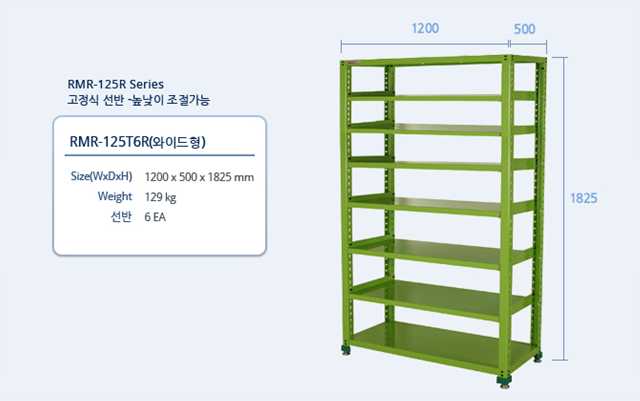 RMR-125R Series
고정식 선반 -높낮이 조절가능

RMR-125T6R(와이드형)

Size(WxDxH) 1200 x 500 x 1825 mm
Weight 129 kg
선반 6 EA

1200
500
1825